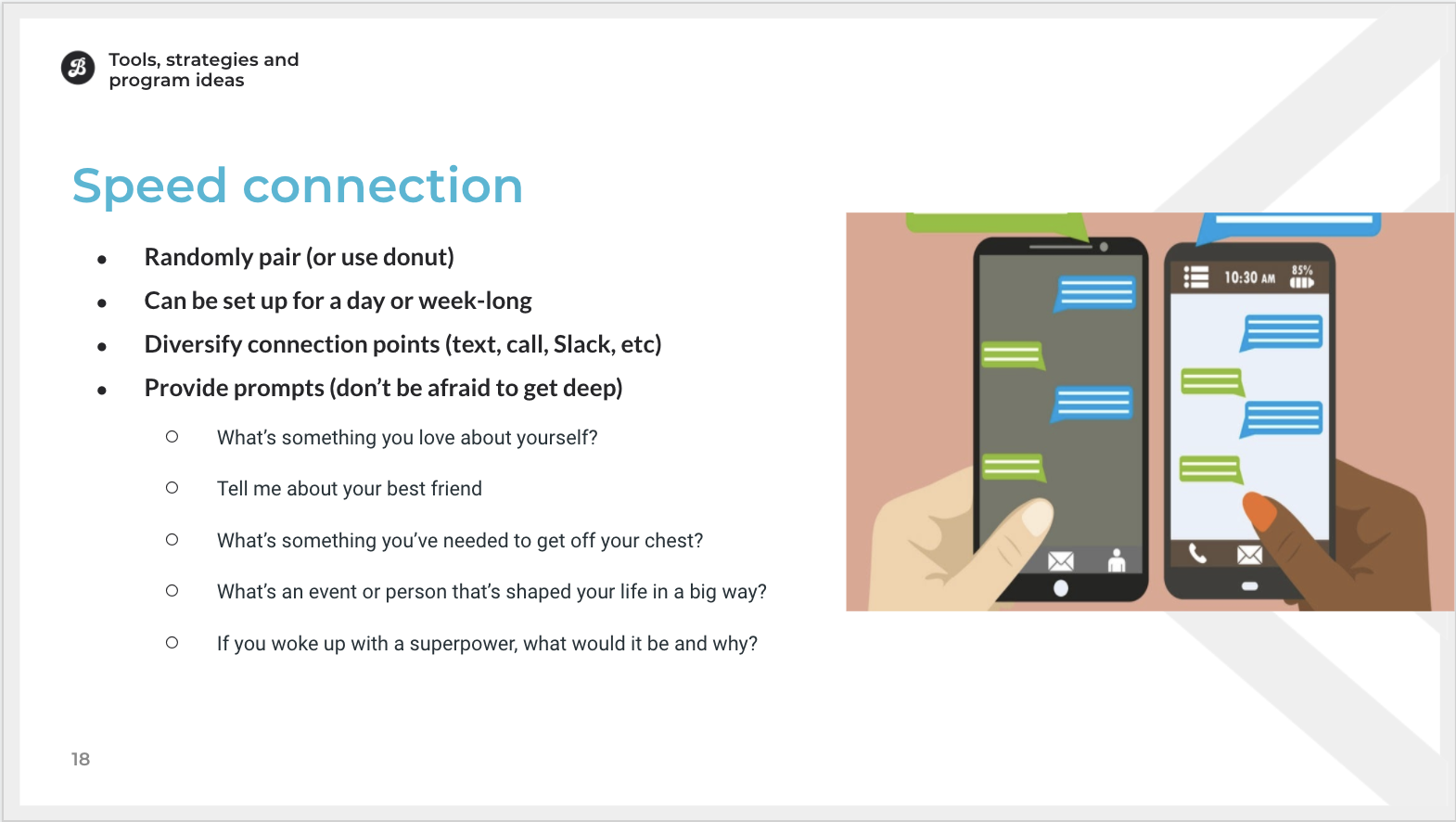 Tools, strategies and program ideas

Speed connection

- Randomly pair (or use donut)
- Can be set up for a day or week-long
- Diversify connection points (text, call, Slack, etc)
- Provide prompts (don't be afraid to get deep)
  - What's something you love about yourself?
  - Tell me about your best friend
  - What's something you've needed to get off your chest?
  - What's an event or person that's shaped your life in a big way?
  - If you woke up with a superpower, what would it be and why?

10:30 AM 85%

18